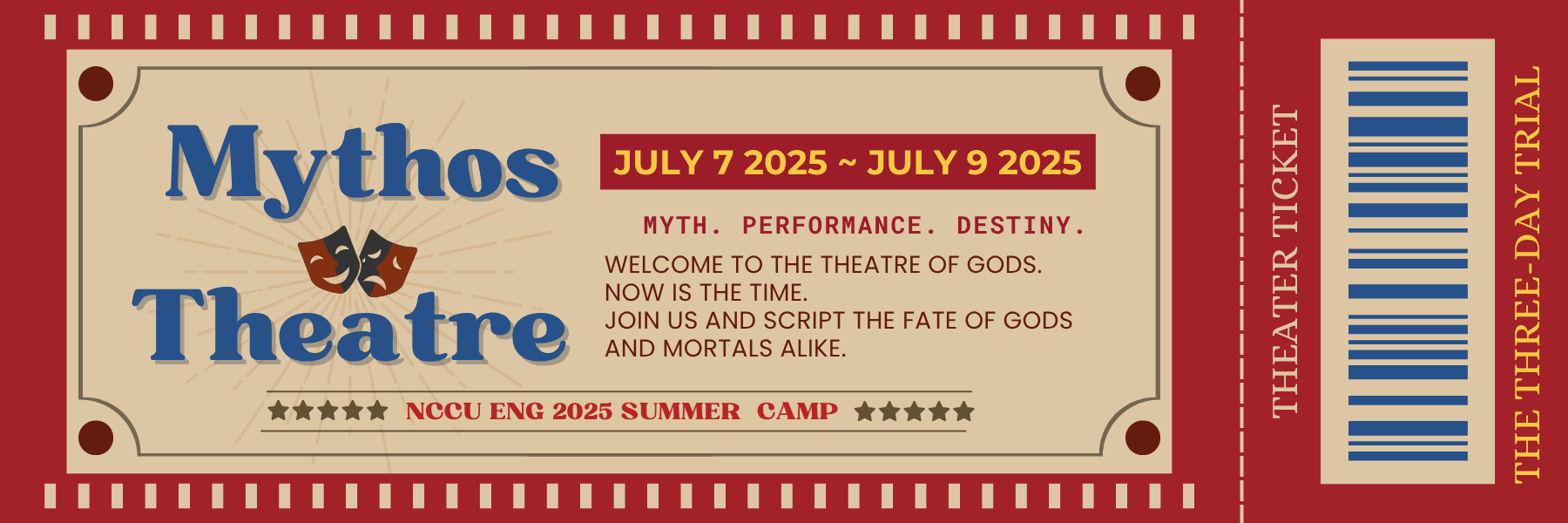 Mythos Theatre

JULY 7 2025 ~ JULY 9 2025

MYTH. PERFORMANCE. DESTINY.

WELCOME TO THE THEATRE OF GODS.
NOW IS THE TIME.
JOIN US AND SCRIPT THE FATE OF GODS AND MORTALS ALIKE.

★★★★★ NCCU ENG 2025 SUMMER CAMP ★★★★★

THEATER TICKET

THE THREE-DAY TRIAL